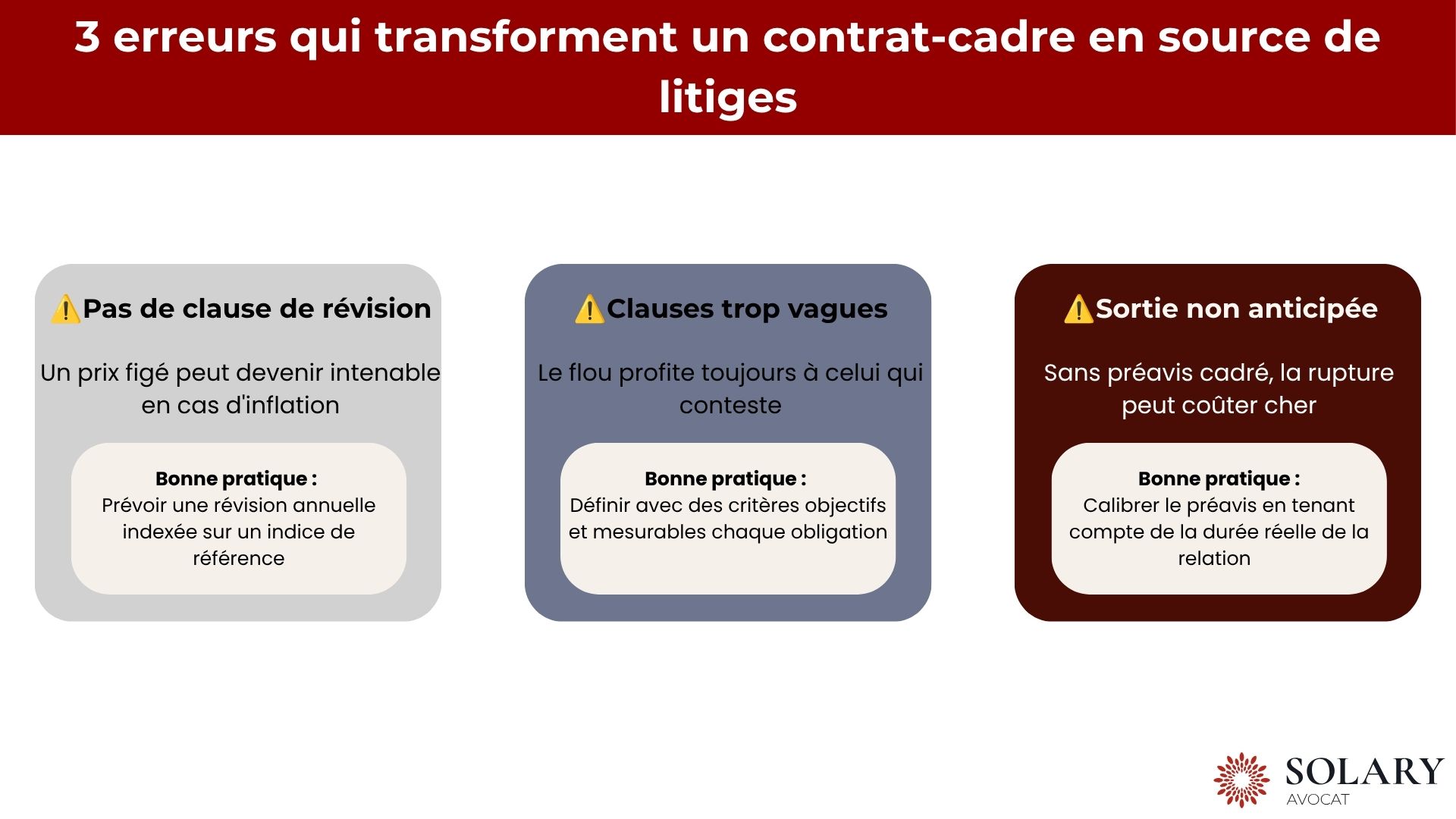 3 erreurs qui transforment un contrat-cadre en source de litiges

⚠️Pas de clause de révision

Un prix figé peut devenir intenable en cas d'inflation

Bonne pratique :
Prévoir une révision annuelle indexée sur un indice de référence

⚠️Clauses trop vagues

Le flou profite toujours à celui qui conteste

Bonne pratique :
Définir avec des critères objectifs et mesurables chaque obligation

⚠️Sortie non anticipée

Sans préavis cadré, la rupture peut coûter cher

Bonne pratique :
Calibrer le préavis en tenant compte de la durée réelle de la relation

SOLARY
AVOCAT